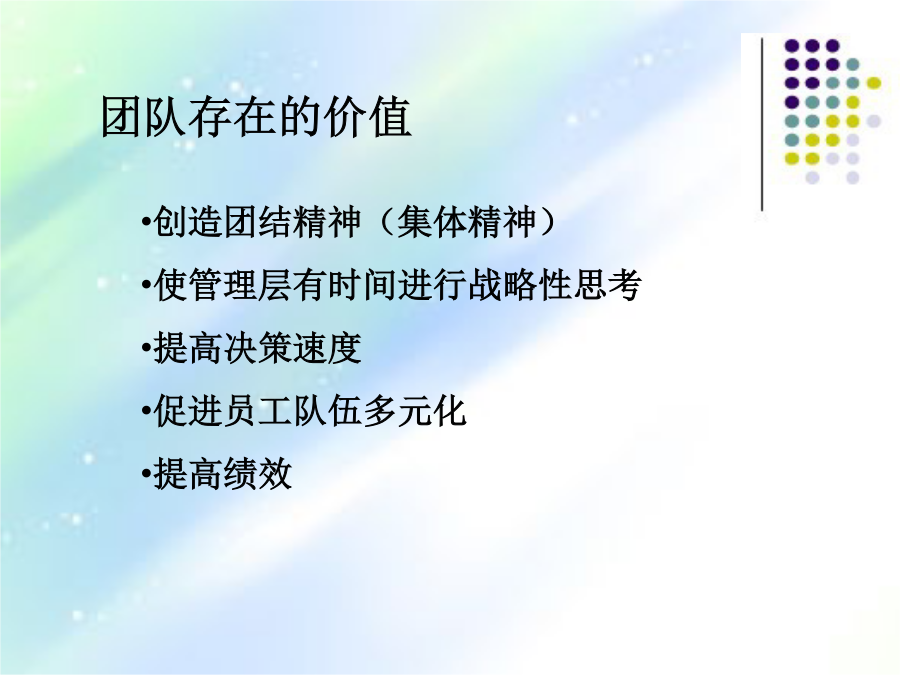 团队存在的价值

•创造团结精神（集体精神）

•使管理层有时间进行战略性思考

•提高决策速度

•促进员工队伍多元化

•提高绩效